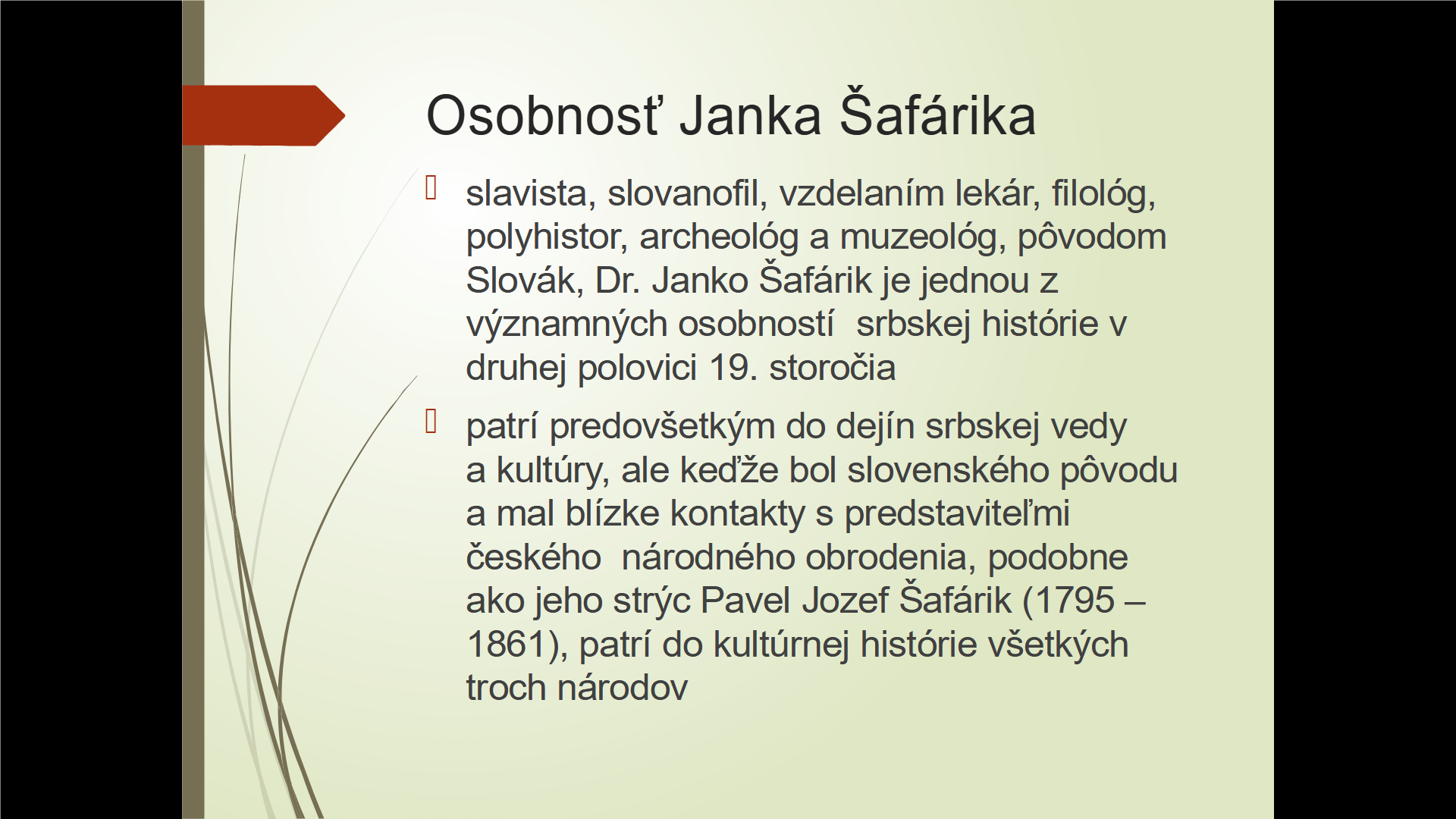 Osobnosť Janka Šafárika

slavista, slovanofil, vzdelaním lekár, filológ, polyhistor, archeológ a muzeológ, pôvodom Slovák, Dr. Janko Šafárik je jednou z významných osobností srbskej histórie v druhej polovici 19. storočia

patrí predovšetkým do dejín srbskej vedy a kultúry, ale keďže bol slovenského pôvodu a mal blízke kontakty s predstaviteľmi českého národného obrodenia, podobne ako jeho strýc Pavel Jozef Šafárik (1795 – 1861), patrí do kultúrnej histórie všetkých troch národov